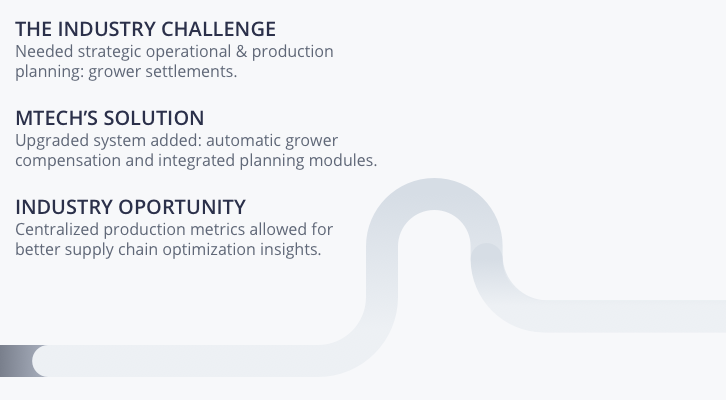 THE INDUSTRY CHALLENGE
Needed strategic operational & production planning: grower settlements.

MTECH'S SOLUTION
Upgraded system added: automatic grower compensation and integrated planning modules.

INDUSTRY OPORTUNITY
Centralized production metrics allowed for better supply chain optimization insights.